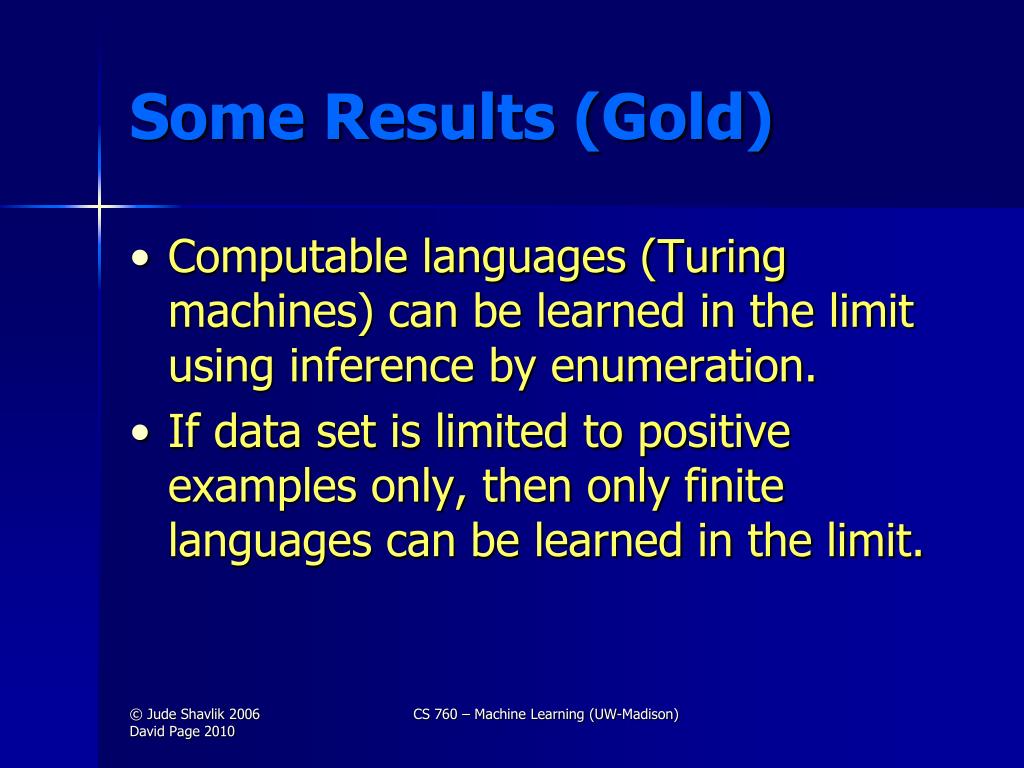 Some Results (Gold)

• Computable languages (Turing machines) can be learned in the limit using inference by enumeration.
• If data set is limited to positive examples only, then only finite languages can be learned in the limit.

© Jude Shavlik 2006
David Page 2010

CS 760 – Machine Learning (UW-Madison)